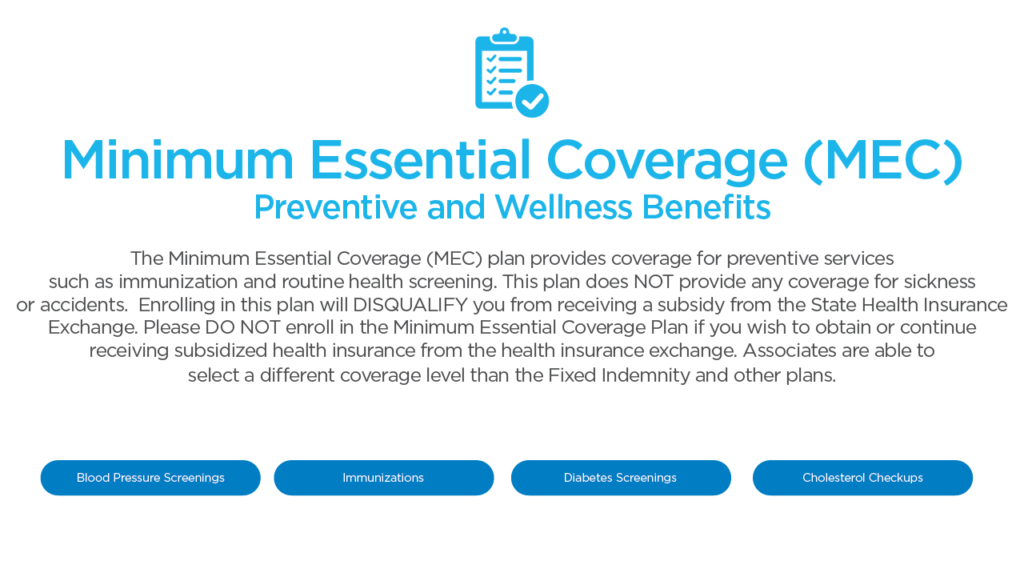 Minimum Essential Coverage (MEC)
Preventive and Wellness Benefits

The Minimum Essential Coverage (MEC) plan provides coverage for preventive services such as immunization and routine health screening. This plan does NOT provide any coverage for sickness or accidents. Enrolling in this plan will DISQUALIFY you from receiving a subsidy from the State Health Insurance Exchange. Please DO NOT enroll in the Minimum Essential Coverage Plan if you wish to obtain or continue receiving subsidized health insurance from the health insurance exchange. Associates are able to select a different coverage level than the Fixed Indemnity and other plans.

Blood Pressure Screenings

Immunizations

Diabetes Screenings

Cholesterol Checkups